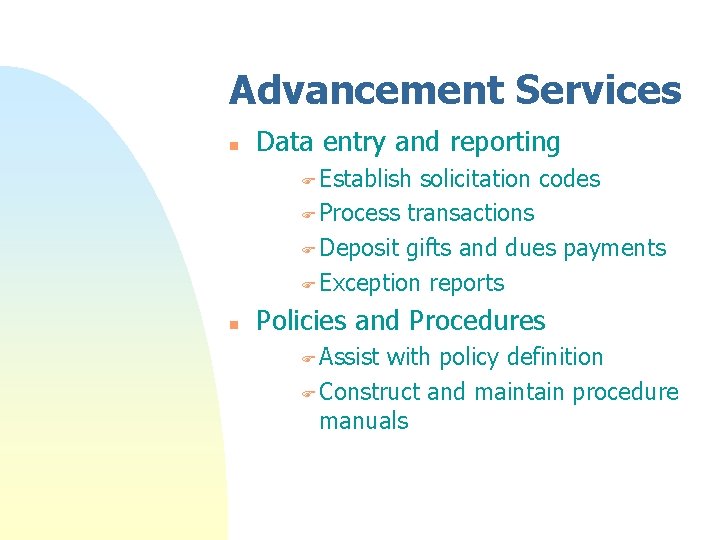 Advancement Services

- Data entry and reporting
  - Establish solicitation codes
  - Process transactions
  - Deposit gifts and dues payments
  - Exception reports
- Policies and Procedures
  - Assist with policy definition
  - Construct and maintain procedure manuals